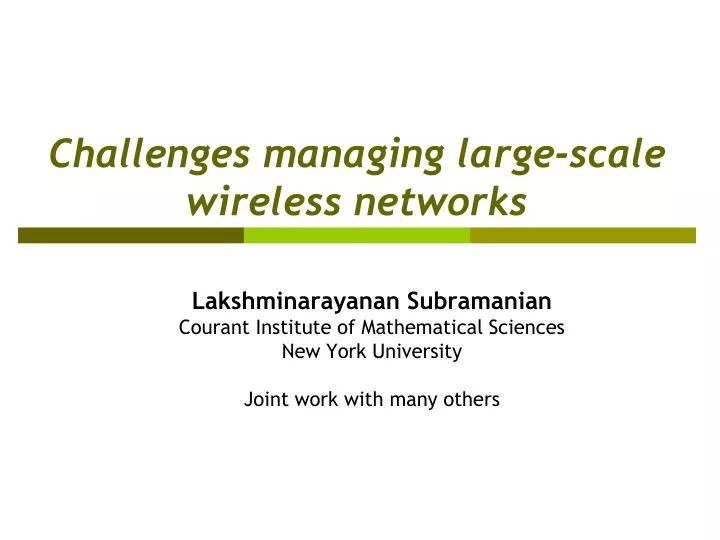 Challenges managing large-scale wireless networks

Lakshminarayanan Subramanian
Courant Institute of Mathematical Sciences
New York University

Joint work with many others